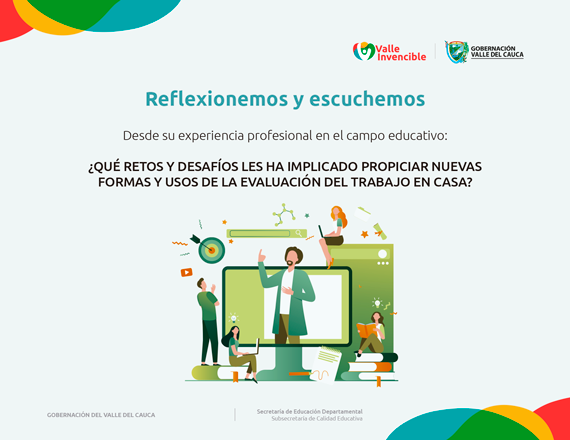 Valle Invencible

GOBERNACIÓN VALLE DEL CAUCA

Reflexionemos y escuchemos

Desde su experiencia profesional en el campo educativo:

¿QUÉ RETOS Y DESAFÍOS LES HA IMPLICADO PROPICIAR NUEVAS FORMAS Y USOS DE LA EVALUACIÓN DEL TRABAJO EN CASA?

GOBERNACIÓN DEL VALLE DEL CAUCA

Secretaría de Educación Departamental
Subsecretaría de Calidad Educativa